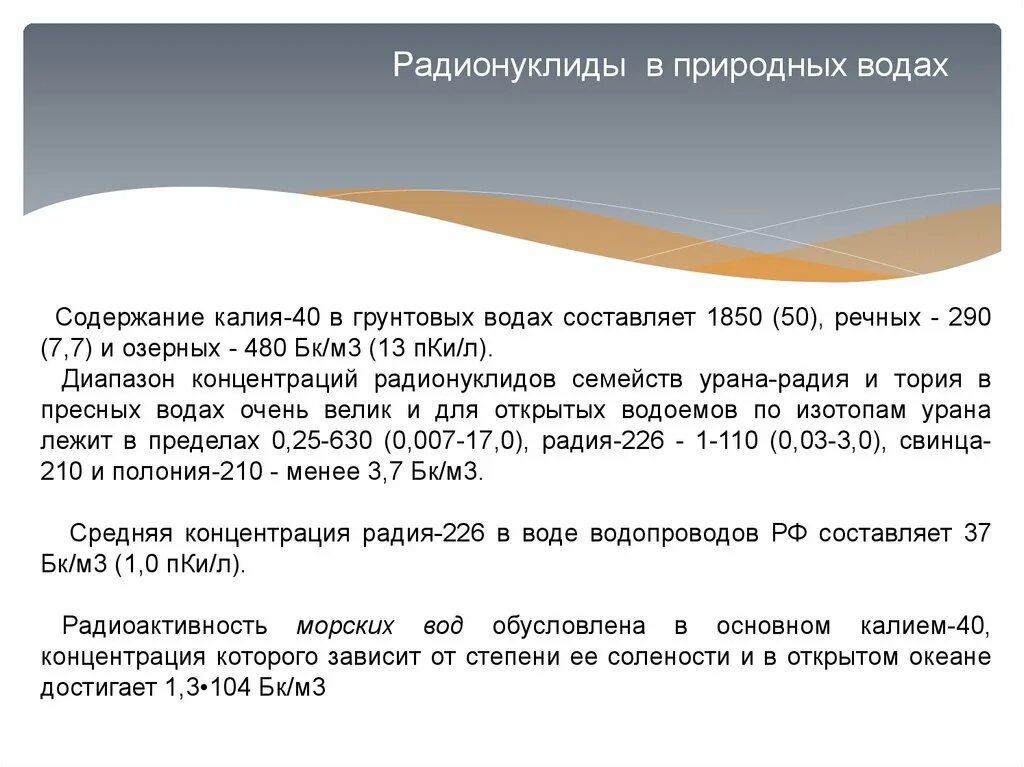 Радионуклиды в природных водах

Содержание калия-40 в грунтовых водах составляет 1850 (50), речных - 290 (7,7) и озерных - 480 Бк/м3 (13 пКи/л).
Диапазон концентраций радионуклидов семейств урана-радия и тория в пресных водах очень велик и для открытых водоемов по изотопам урана лежит в пределах 0,25-630 (0,007-17,0), радия-226 - 1-110 (0,03-3,0), свинца-210 и полония-210 - менее 3,7 Бк/м3.

Средняя концентрация радия-226 в воде водопроводов РФ составляет 37 Бк/м3 (1,0 пКи/л).

Радиоактивность морских вод обусловлена в основном калием-40, концентрация которого зависит от степени ее солености и в открытом океане достигает 1,3•104 Бк/м3